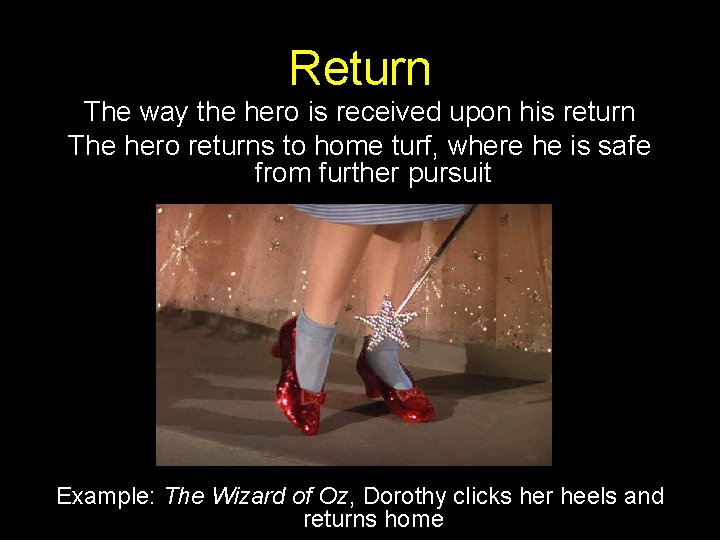 Return

The way the hero is received upon his return

The hero returns to home turf, where he is safe from further pursuit

Example: The Wizard of Oz, Dorothy clicks her heels and returns home